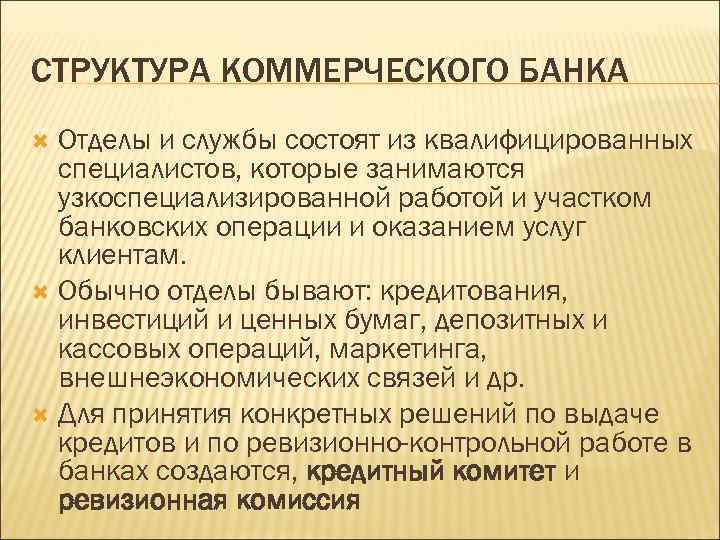 СТРУКТУРА КОММЕРЧЕСКОГО БАНКА

Отделы и службы состоят из квалифицированных специалистов, которые занимаются узкоспециализированной работой и участком банковских операции и оказанием услуг клиентам.

Обычно отделы бывают: кредитования, инвестиций и ценных бумаг, депозитных и кассовых операций, маркетинга, внешнеэкономических связей и др.

Для принятия конкретных решений по выдаче кредитов и по ревизионно-контрольной работе в банках создаются, кредитный комитет и ревизионная комиссия